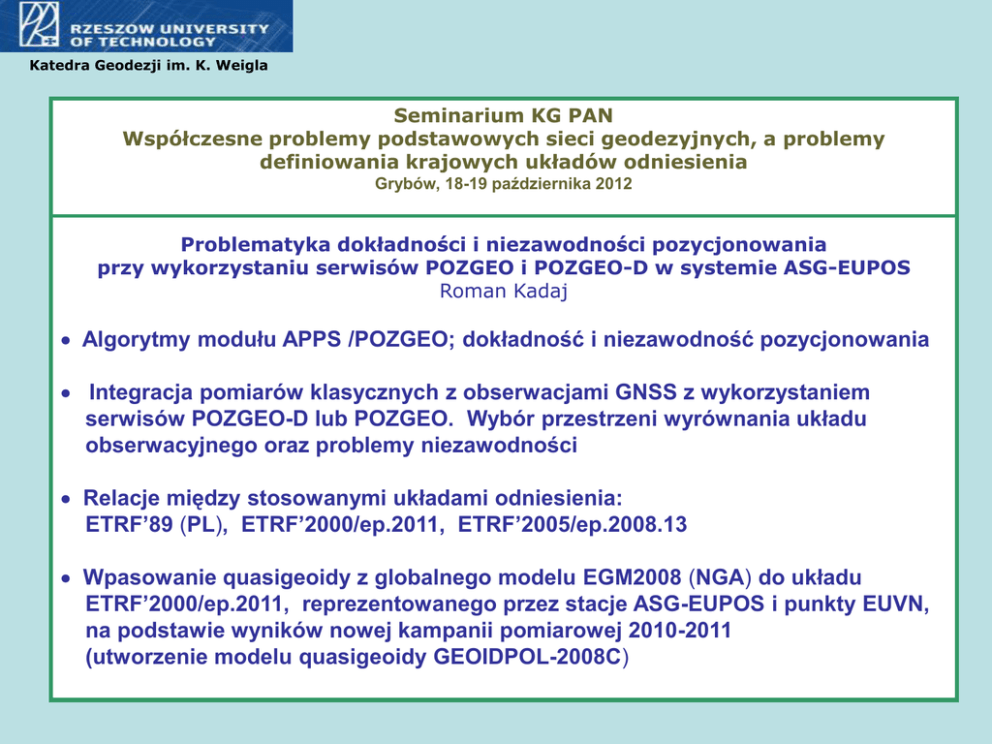 RZESZOW UNIVERSITY OF TECHNOLOGY

Katedra Geodezji im. K. Weigla

Seminarium KG PAN
Współczesne problemy podstawowych sieci geodezyjnych, a problemy definiowania krajowych układów odniesienia
Grybów, 18-19 października 2012

Problematyka dokładności i niezawodności pozycjonowania przy wykorzystaniu serwisów POZGEO i POZGEO-D w systemie ASG-EUPOS
Roman Kadaj

• Algorytmy modułu APPS /POZGEO; dokładność i niezawodność pozycjonowania

• Integracja pomiarów klasycznych z obserwacjami GNSS z wykorzystaniem serwisów POZGEO-D lub POZGEO. Wybór przestrzeni wyrównania układu obserwacyjnego oraz problemy niezawodności

• Relacje między stosowanymi układami odniesienia: ETRF'89 (PL), ETRF'2000/ep.2011, ETRF'2005/ep.2008.13

• Wpasowanie quasigeoidy z globalnego modelu EGM2008 (NGA) do układu ETRF'2000/ep.2011, reprezentowanego przez stacje ASG-EUPOS i punkty EUVN, na podstawie wyników nowej kampanii pomiarowej 2010-2011 (utworzenie modelu quasigeoidy GEOIDPOL-2008C)